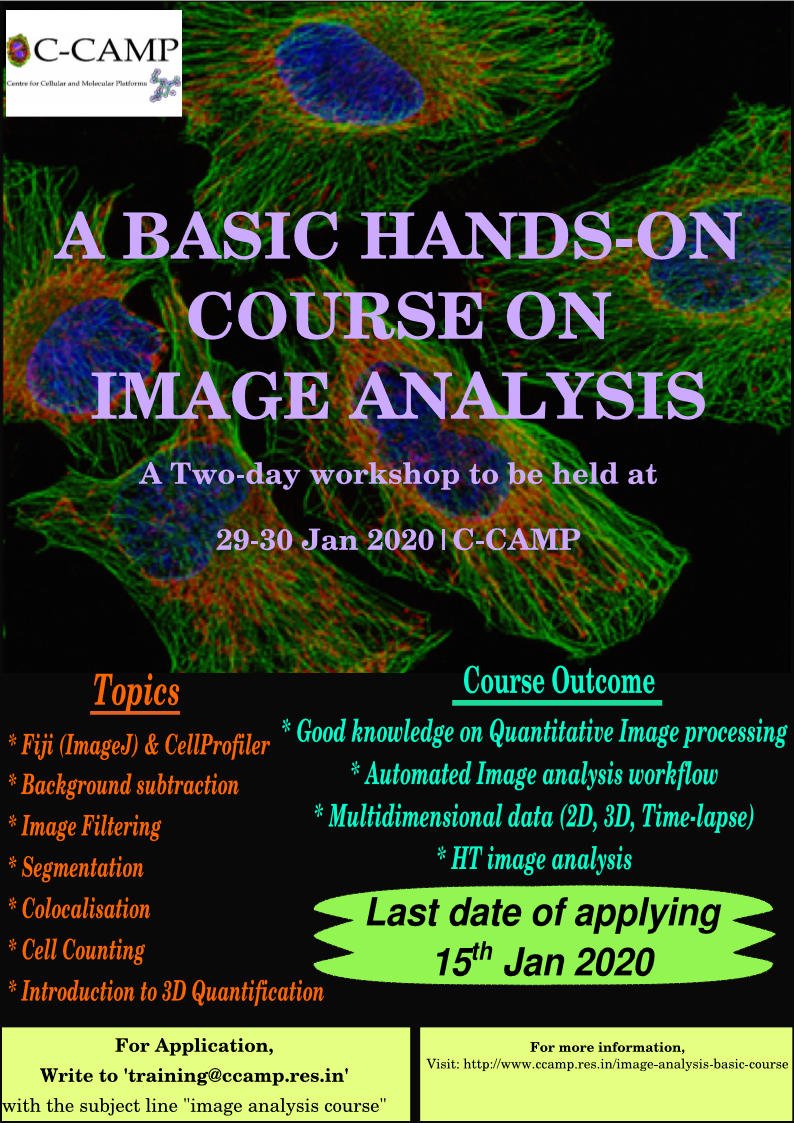 C-CAMP
Centre for Cellular and Molecular Platforms

A BASIC HANDS-ON COURSE ON IMAGE ANALYSIS

A Two-day workshop to be held at

29-30 Jan 2020 | C-CAMP

Topics

* Fiji (ImageJ) & CellProfiler
* Background subtraction
* Image Filtering
* Segmentation
* Colocalisation
* Cell Counting
* Introduction to 3D Quantification

Course Outcome

* Good knowledge on Quantitative Image processing
* Automated Image analysis workflow
* Multidimensional data (2D, 3D, Time-lapse)
* HT image analysis

Last date of applying
15$^{th}$ Jan 2020

For Application,
Write to 'training@ccamp.res.in'
with the subject line "image analysis course"

For more information,
Visit: http://www.ccamp.res.in/image-analysis-basic-course